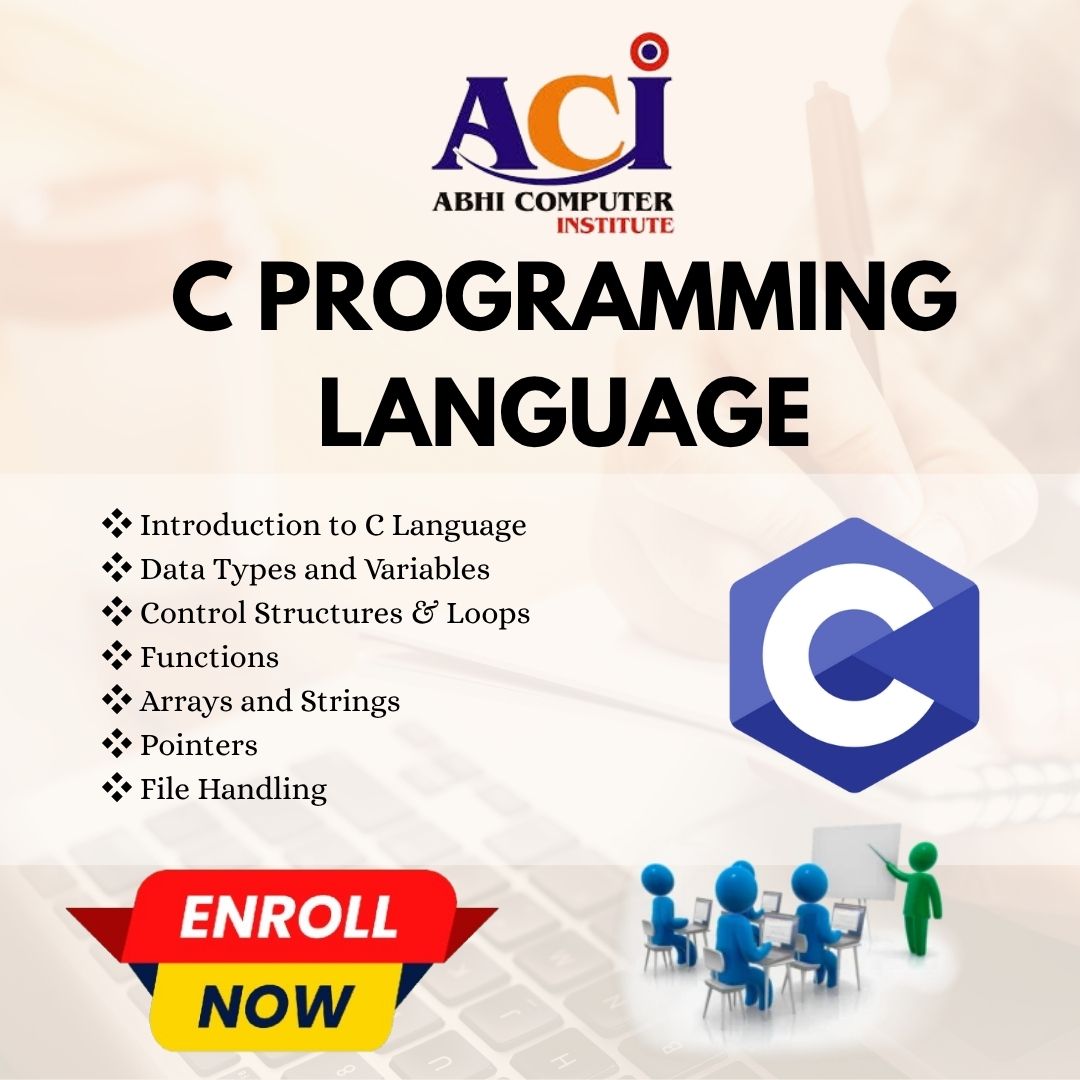 ACI
ABHI COMPUTER
INSTITUTE

C PROGRAMMING LANGUAGE

❖ Introduction to C Language
❖ Data Types and Variables
❖ Control Structures & Loops
❖ Functions
❖ Arrays and Strings
❖ Pointers
❖ File Handling

C

ENROLL
NOW